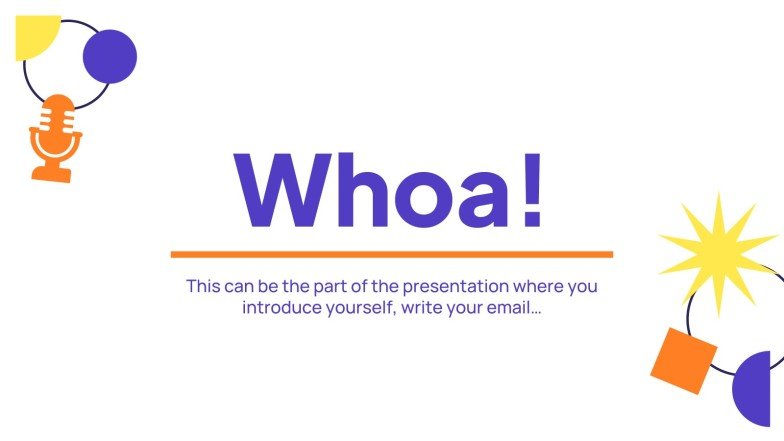 Whoa!

This can be the part of the presentation where you introduce yourself, write your email…